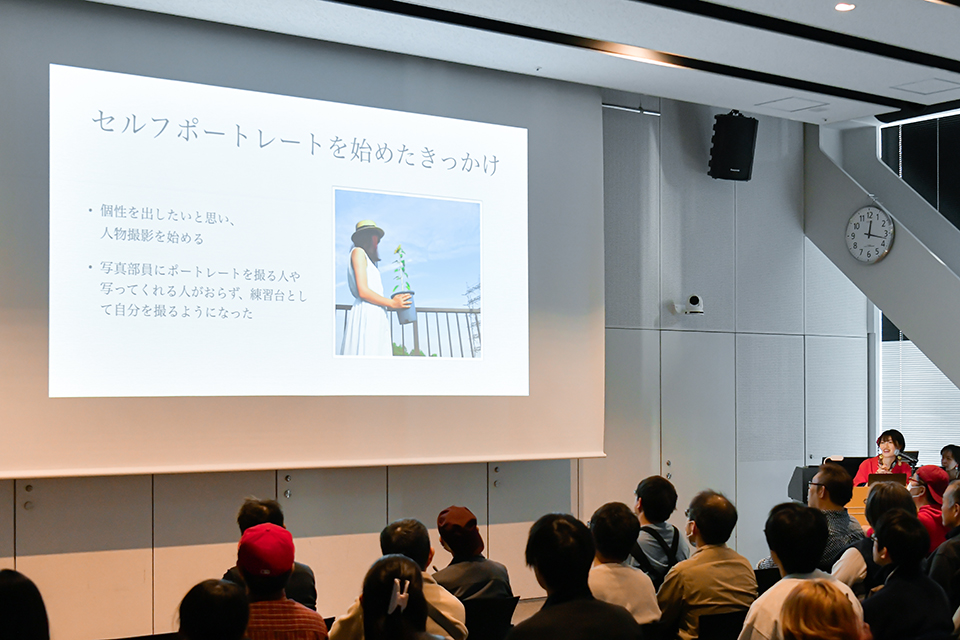 セルフポートレートを始めたきっかけ

・個性を出したいと思い、人物撮影を始める

・写真部員にポートレートを撮る人や写ってくれる人がおらず、練習台として自分を撮るようになった